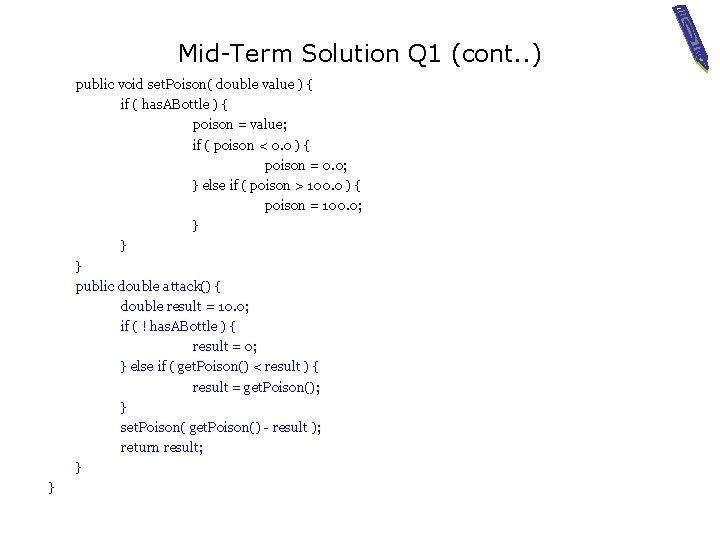 Mid-Term Solution Q1 (cont..)

public void setPoison( double value ) {
    if ( hasABottle ) {
        poison = value;
        if ( poison < 0.0 ) {
            poison = 0.0;
        } else if ( poison > 100.0 ) {
            poison = 100.0;
        }
    }
}
public double attack() {
    double result = 10.0;
    if ( ! hasABottle ) {
        result = 0;
    } else if ( getPoison() < result ) {
        result = getPoison();
    }
    setPoison( getPoison() - result );
    return result;
}
}